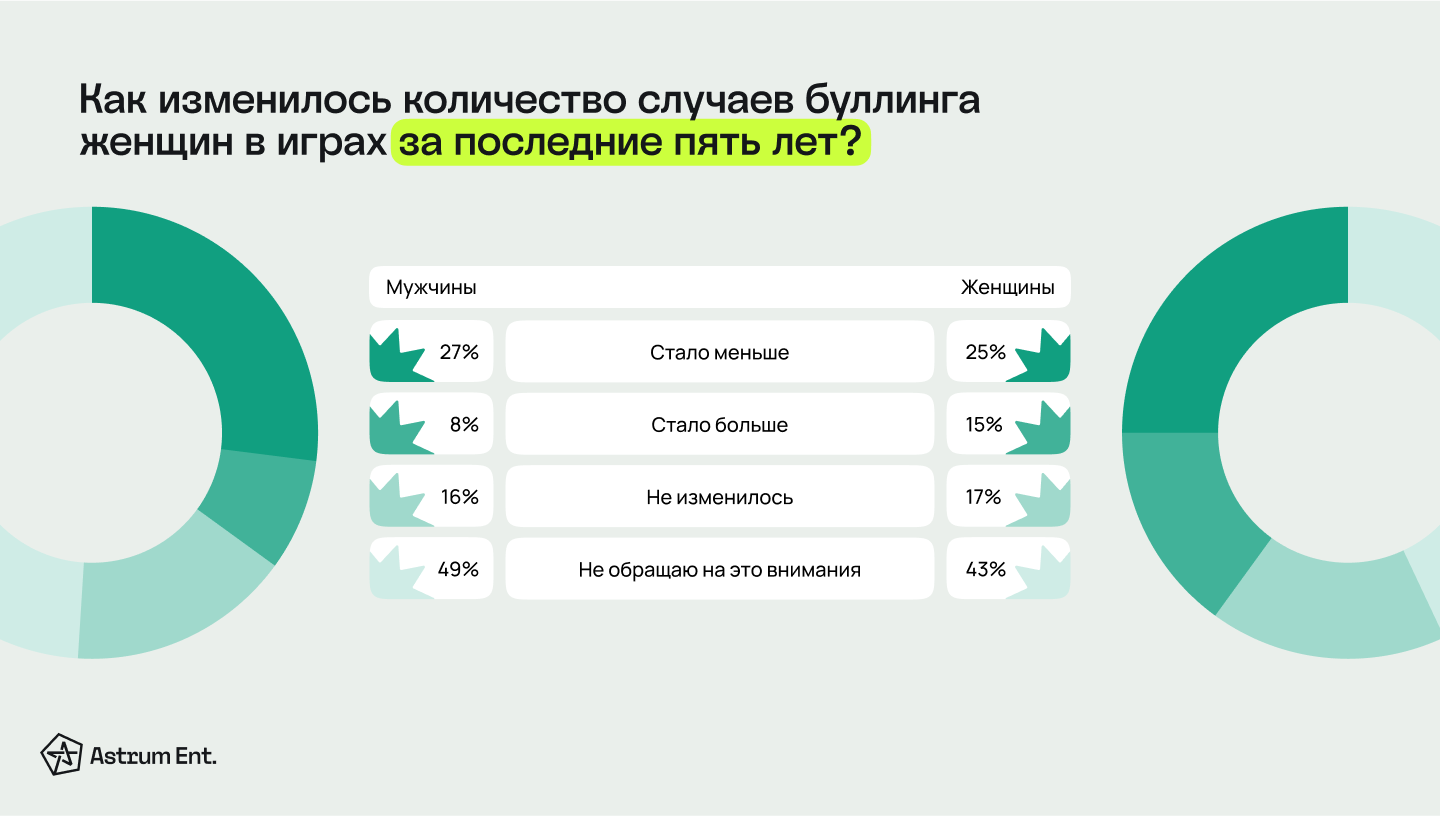 Как изменилось количество случаев буллинга женщин в играх за последние пять лет?

| Мужчины | | Женщины |
|---|---|---|
| 27% | Стало меньше | 25% |
| 8% | Стало больше | 15% |
| 16% | Не изменилось | 17% |
| 49% | Не обращаю на это внимания | 43% |

Astrum Ent.